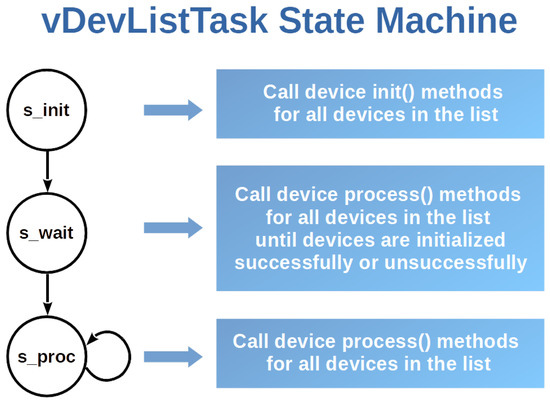 vDevListTask State Machine

s_init

Call device init() methods for all devices in the list

s_wait

Call device process() methods for all devices in the list until devices are initialized successfully or unsuccessfully

s_proc

Call device process() methods for all devices in the list